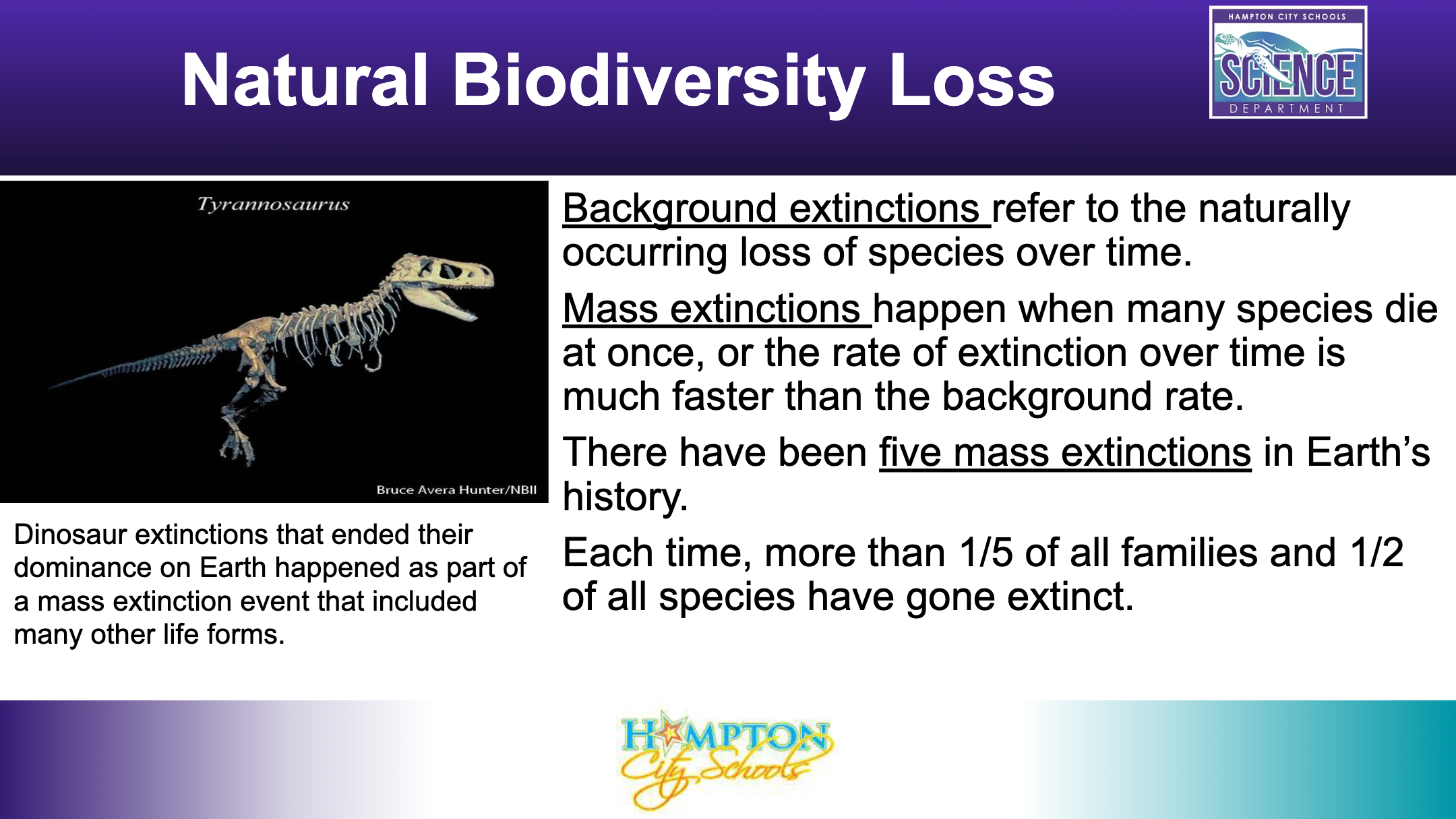 Natural Biodiversity Loss

HAMPTON CITY SCHOOLS
SCIENCE
DEPARTMENT

Tyrannosaurus

Bruce Avera Hunter/NBII

Dinosaur extinctions that ended their dominance on Earth happened as part of a mass extinction event that included many other life forms.

Background extinctions refer to the naturally occurring loss of species over time.

Mass extinctions happen when many species die at once, or the rate of extinction over time is much faster than the background rate.

There have been five mass extinctions in Earth's history.

Each time, more than 1/5 of all families and 1/2 of all species have gone extinct.

HAMPTON
City Schools